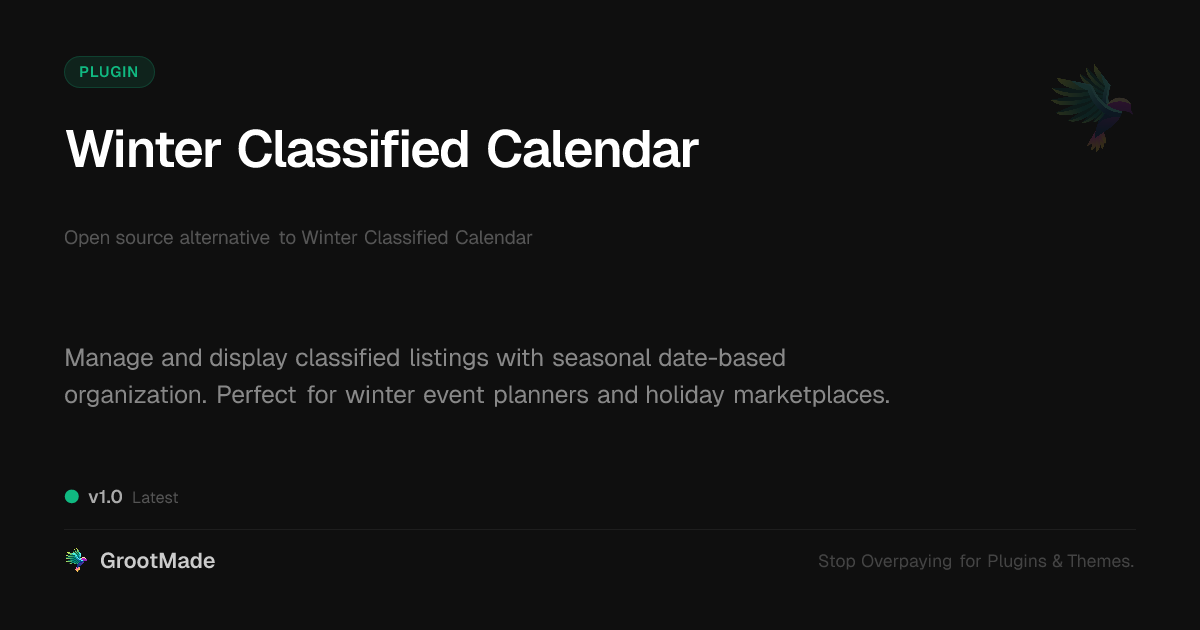 PLUGIN

Winter Classified Calendar

Open source alternative to Winter Classified Calendar

Manage and display classified listings with seasonal date-based organization. Perfect for winter event planners and holiday marketplaces.

v1.0 Latest

GrootMade

Stop Overpaying for Plugins & Themes.